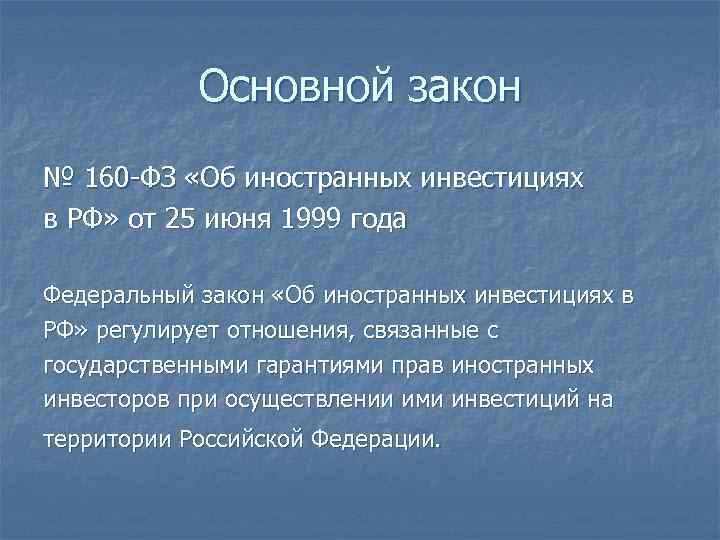 Основной закон

№ 160-ФЗ «Об иностранных инвестициях в РФ» от 25 июня 1999 года

Федеральный закон «Об иностранных инвестициях в РФ» регулирует отношения, связанные с государственными гарантиями прав иностранных инвесторов при осуществлении ими инвестиций на территории Российской Федерации.